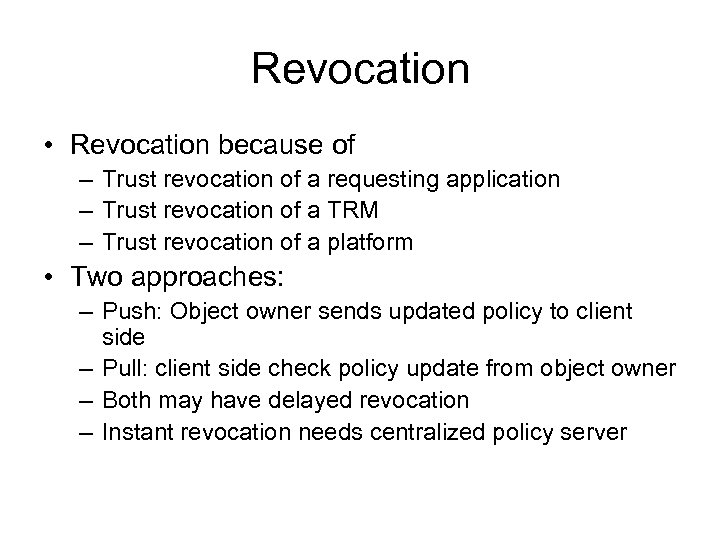 Revocation

• Revocation because of
 – Trust revocation of a requesting application
 – Trust revocation of a TRM
 – Trust revocation of a platform
• Two approaches:
 – Push: Object owner sends updated policy to client side
 – Pull: client side check policy update from object owner
 – Both may have delayed revocation
 – Instant revocation needs centralized policy server